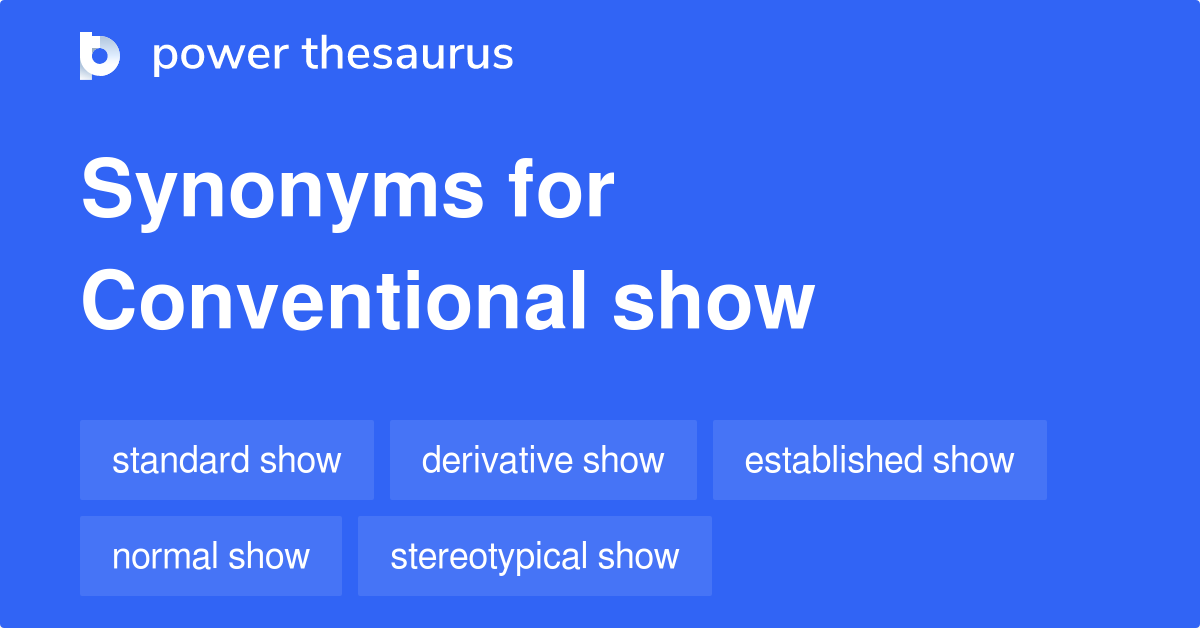 power thesaurus

Synonyms for Conventional show

standard show
derivative show
established show
normal show
stereotypical show